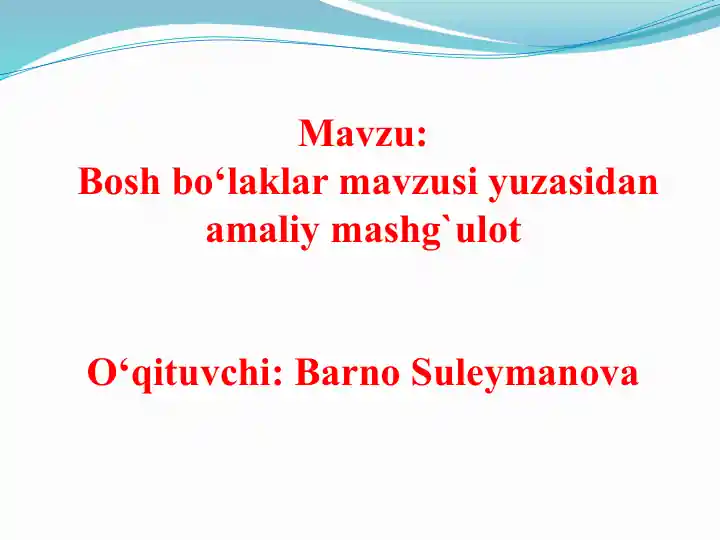 Mavzu:
Bosh bo‘laklar mavzusi yuzasidan amaliy mashg`ulot

O‘qituvchi: Barno Suleymanova